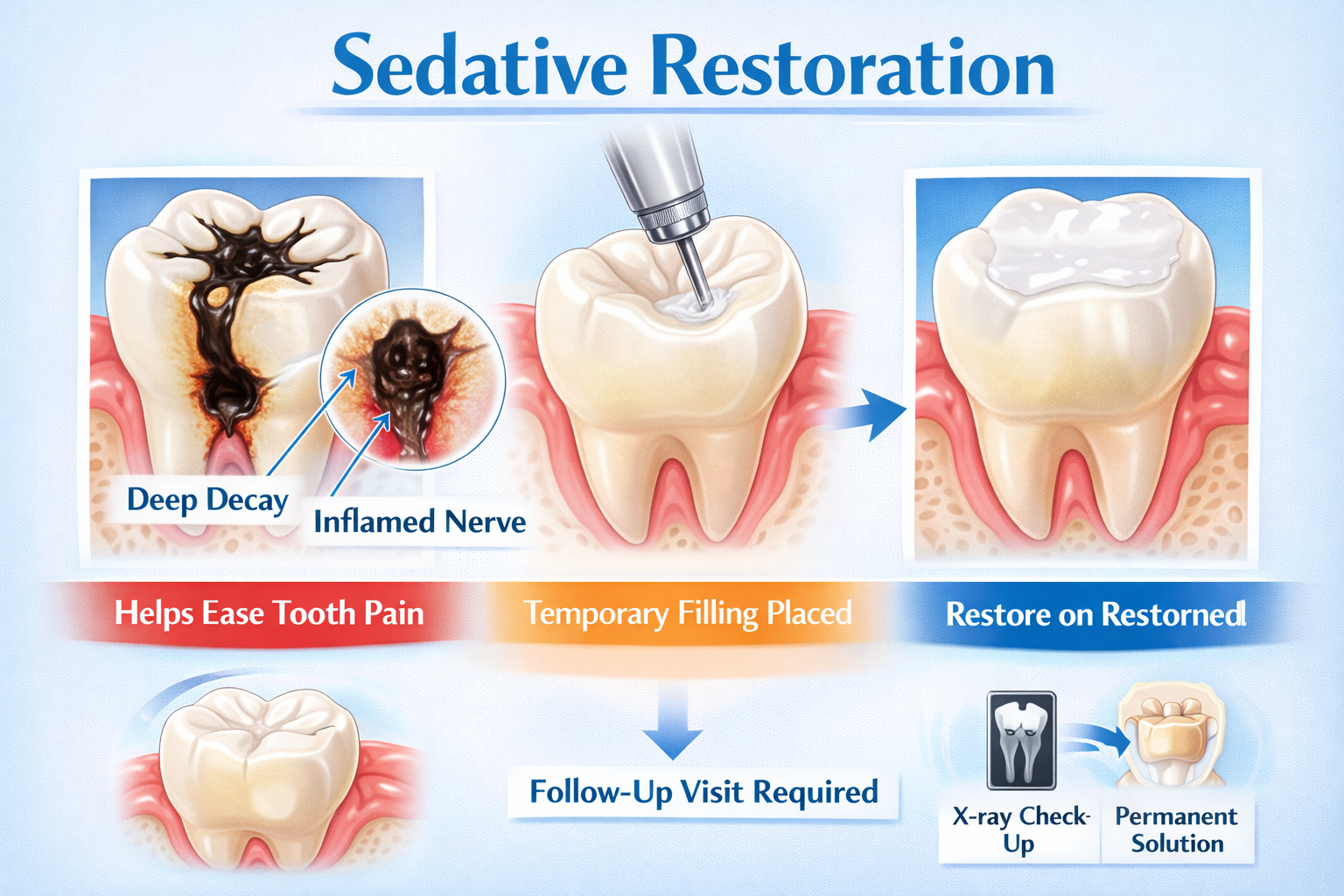 Sedative Restoration

Deep Decay

Inflamed Nerve

Helps Ease Tooth Pain

Temporary Filling Placed

Restore on Restorned

Follow-Up Visit Required

X-ray Check-Up

Permanent Solution